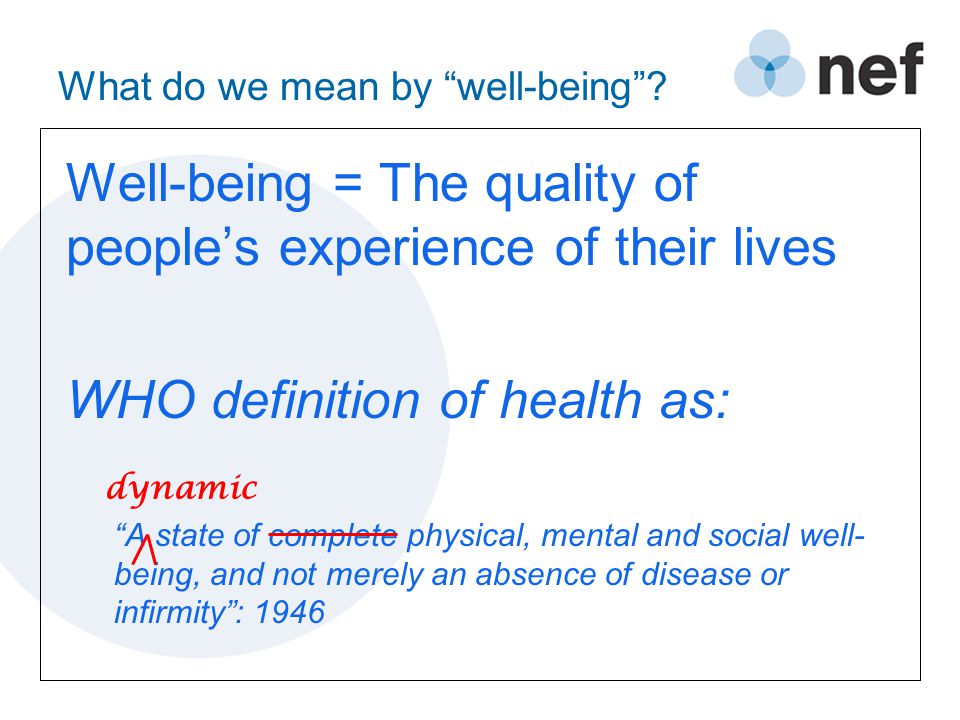 What do we mean by “well-being”?

nef

Well-being = The quality of people’s experience of their lives

WHO definition of health as:

dynamic

“A state of ~~complete~~ physical, mental and social well-being, and not merely an absence of disease or infirmity”: 1946